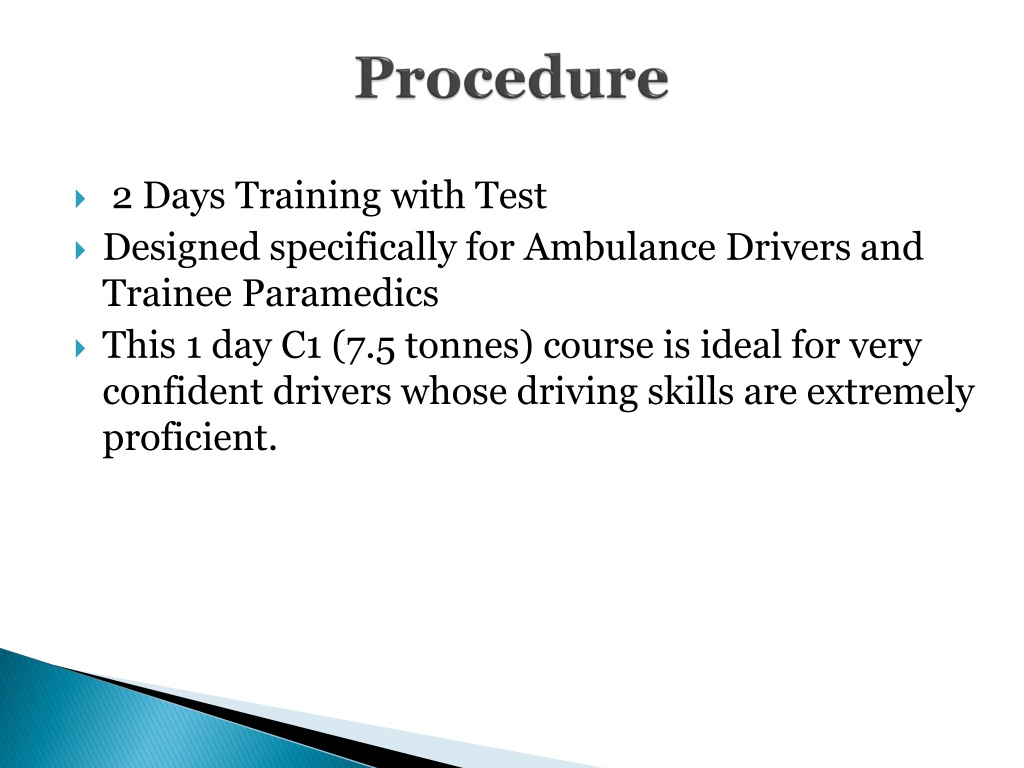 Procedure

2 Days Training with Test

Designed specifically for Ambulance Drivers and Trainee Paramedics

This 1 day C1 (7.5 tonnes) course is ideal for very confident drivers whose driving skills are extremely proficient.